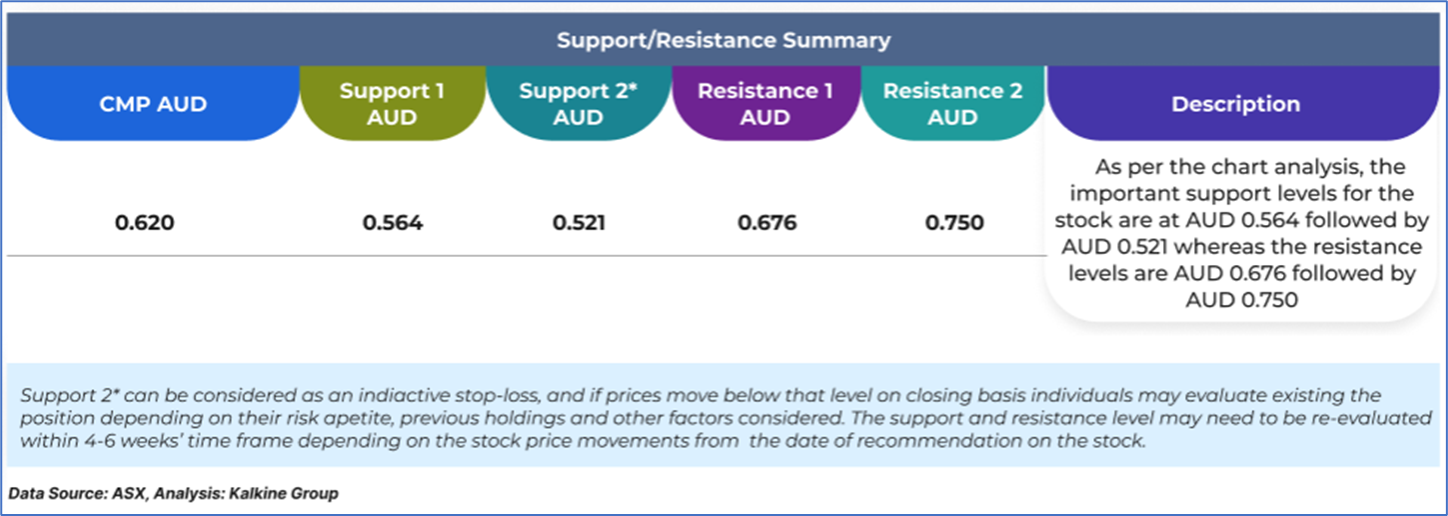 Support/Resistance Summary

| CMP AUD | Support 1 AUD | Support 2* AUD | Resistance 1 AUD | Resistance 2 AUD | Description |
|---|---|---|---|---|---|
| 0.620 | 0.564 | 0.521 | 0.676 | 0.750 | As per the chart analysis, the important support levels for the stock are at AUD 0.564 followed by AUD 0.521 whereas the resistance levels are AUD 0.676 followed by AUD 0.750 |

Support 2* can be considered as an indiactive stop-loss, and if prices move below that level on closing basis individuals may evaluate existing the position depending on their risk apetite, previous holdings and other factors considered. The support and resistance level may need to be re-evaluated within 4-6 weeks' time frame depending on the stock price movements from the date of recommendation on the stock.

Data Source: ASX, Analysis: Kalkine Group